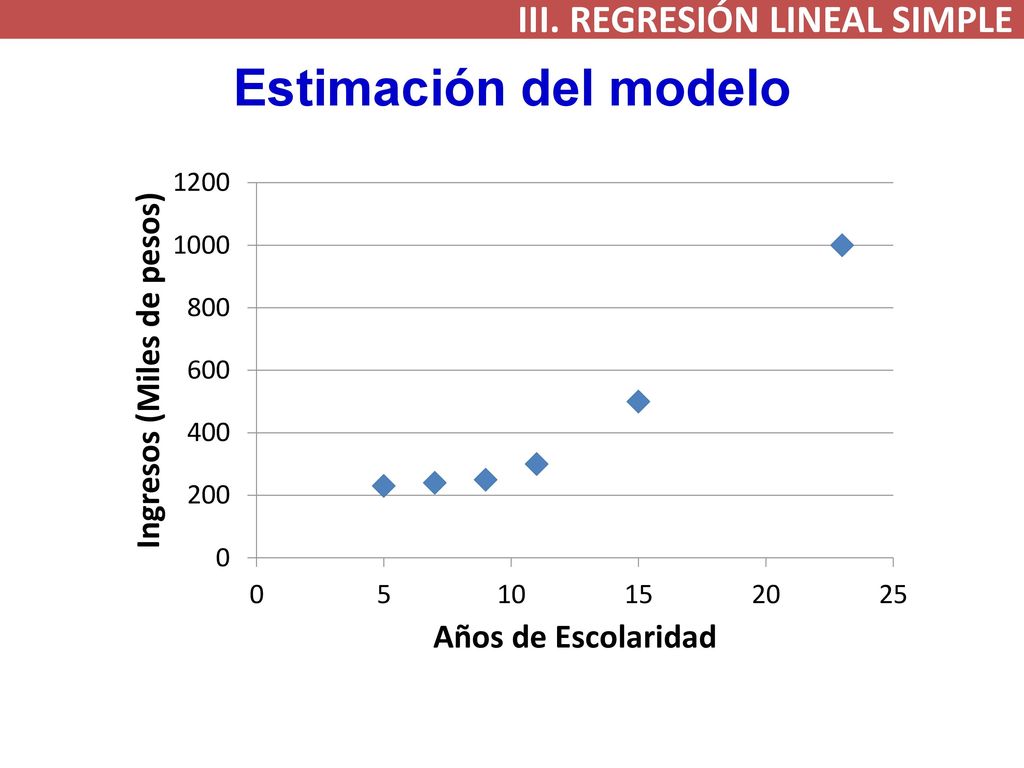 III. REGRESIÓN LINEAL SIMPLE

Estimación del modelo

Ingresos (Miles de pesos)

1200
1000
800
600
400
200
0

0 5 10 15 20 25

Años de Escolaridad